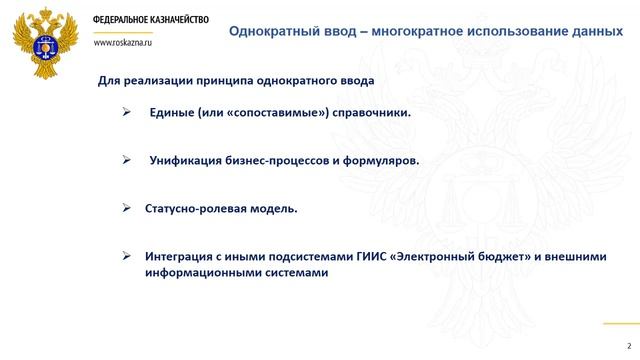 ФЕДЕРАЛЬНОЕ КАЗНАЧЕЙСТВО
www.roskazna.ru

Однократный ввод – многократное использование данных

Для реализации принципа однократного ввода

➢ Единые (или «сопоставимые») справочники.

➢ Унификация бизнес-процессов и формуляров.

➢ Статусно-ролевая модель.

➢ Интеграция с иными подсистемами ГИИС «Электронный бюджет» и внешними информационными системами

2